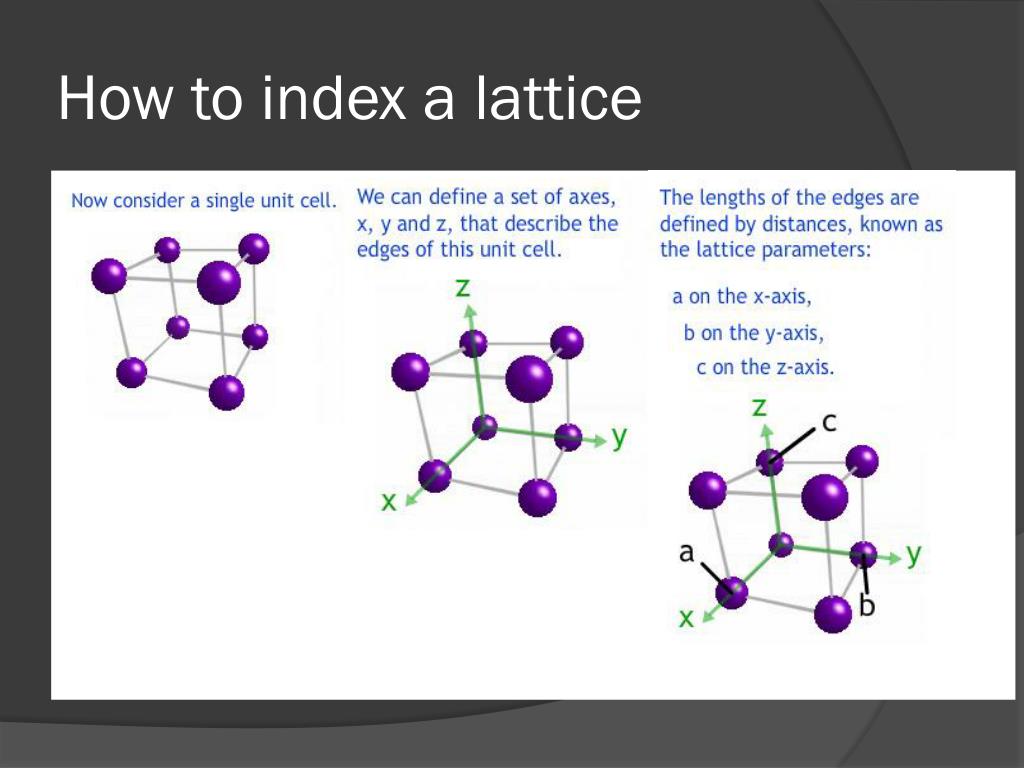 How to index a lattice

Now consider a single unit cell.

We can define a set of axes, x, y and z, that describe the edges of this unit cell.

z
y
x

The lengths of the edges are defined by distances, known as the lattice parameters:

a on the x-axis,

b on the y-axis,

c on the z-axis.

z
c
a
y
b
x